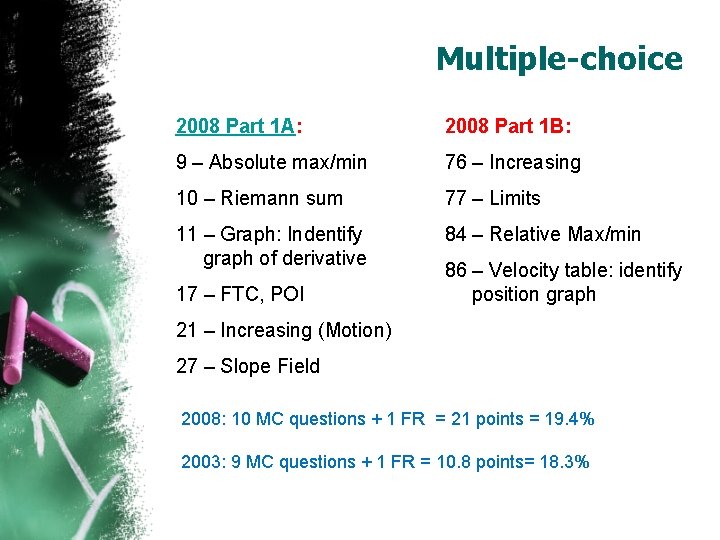 Multiple-choice

2008 Part 1A:

9 – Absolute max/min

10 – Riemann sum

11 – Graph: Indentify graph of derivative

17 – FTC, POI

21 – Increasing (Motion)

27 – Slope Field

2008 Part 1B:

76 – Increasing

77 – Limits

84 – Relative Max/min

86 – Velocity table: identify position graph

2008: 10 MC questions + 1 FR = 21 points = 19.4%

2003: 9 MC questions + 1 FR = 10.8 points= 18.3%